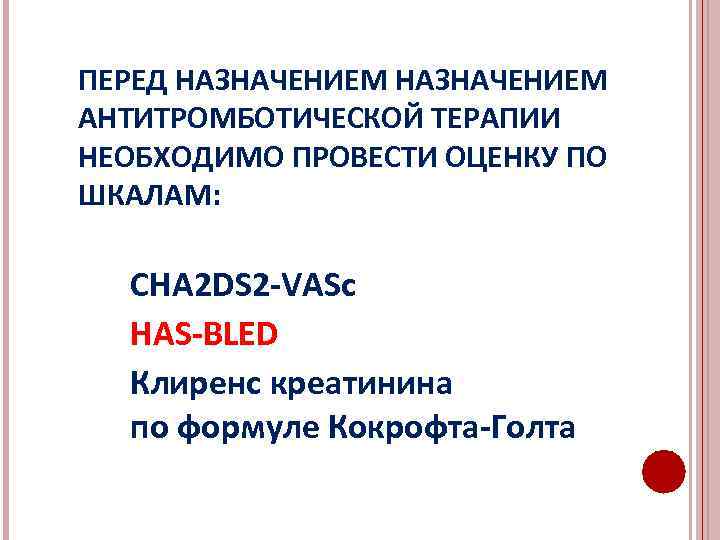 ПЕРЕД НАЗНАЧЕНИЕМ НАЗНАЧЕНИЕМ АНТИТРОМБОТИЧЕСКОЙ ТЕРАПИИ НЕОБХОДИМО ПРОВЕСТИ ОЦЕНКУ ПО ШКАЛАМ:

CHA2DS2-VASc
HAS-BLED
Клиренс креатинина
по формуле Кокрофта-Голта